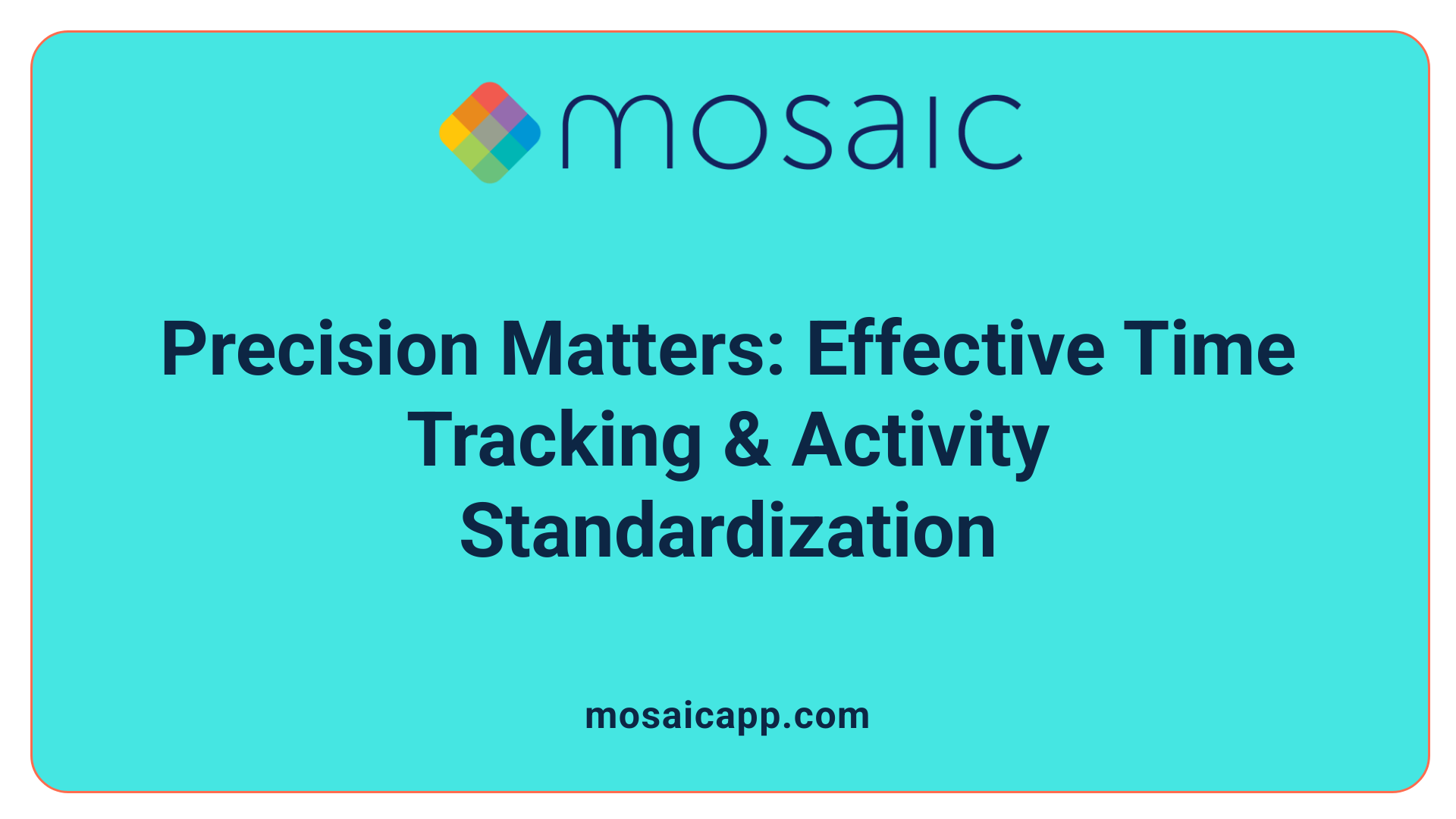 mosaic

Precision Matters: Effective Time Tracking & Activity Standardization

mosaicapp.com